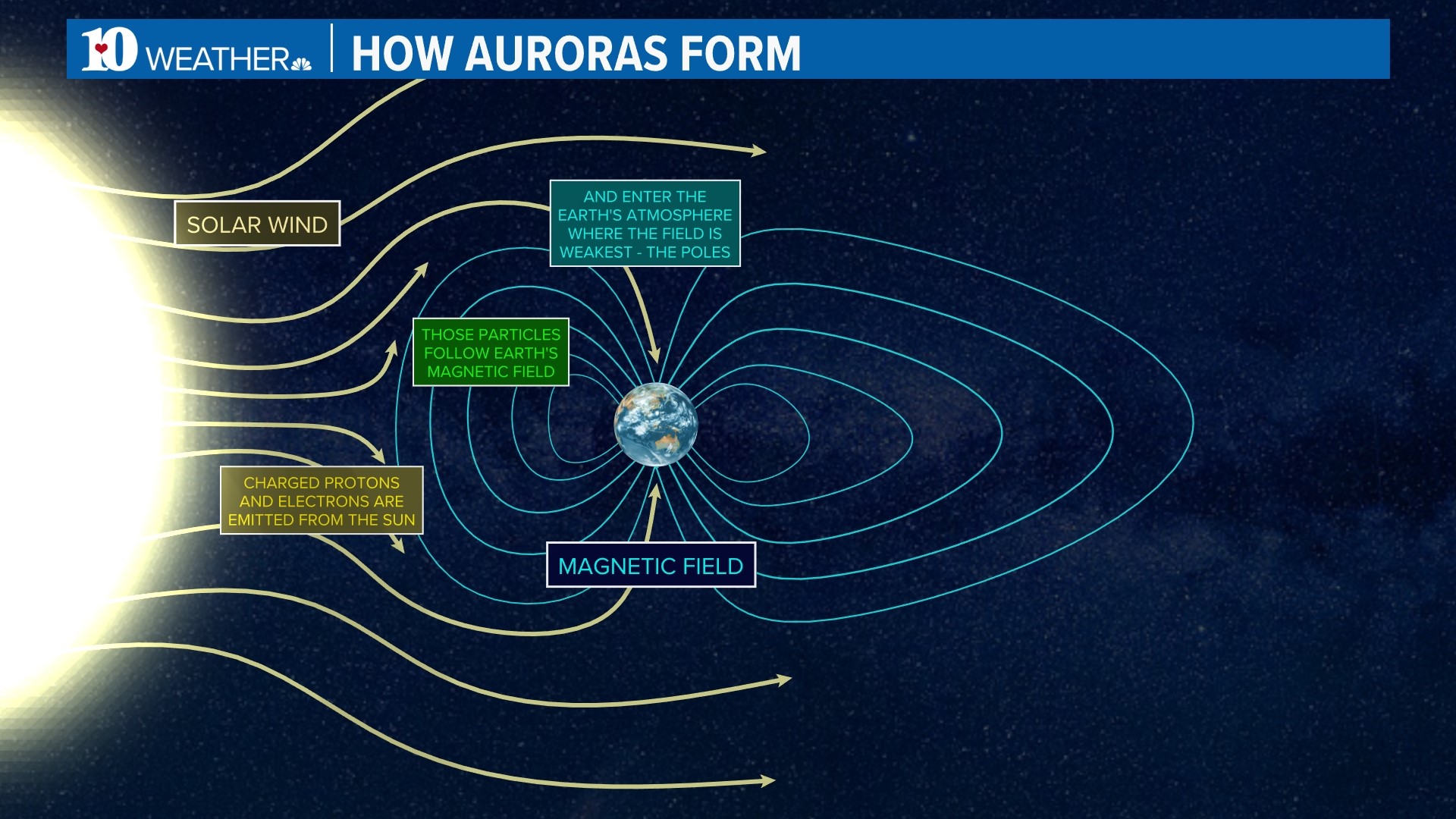 10 WEATHER

HOW AURORAS FORM

SOLAR WIND

AND ENTER THE EARTH'S ATMOSPHERE WHERE THE FIELD IS WEAKEST - THE POLES

THOSE PARTICLES FOLLOW EARTH'S MAGNETIC FIELD

CHARGED PROTONS AND ELECTRONS ARE EMITTED FROM THE SUN

MAGNETIC FIELD